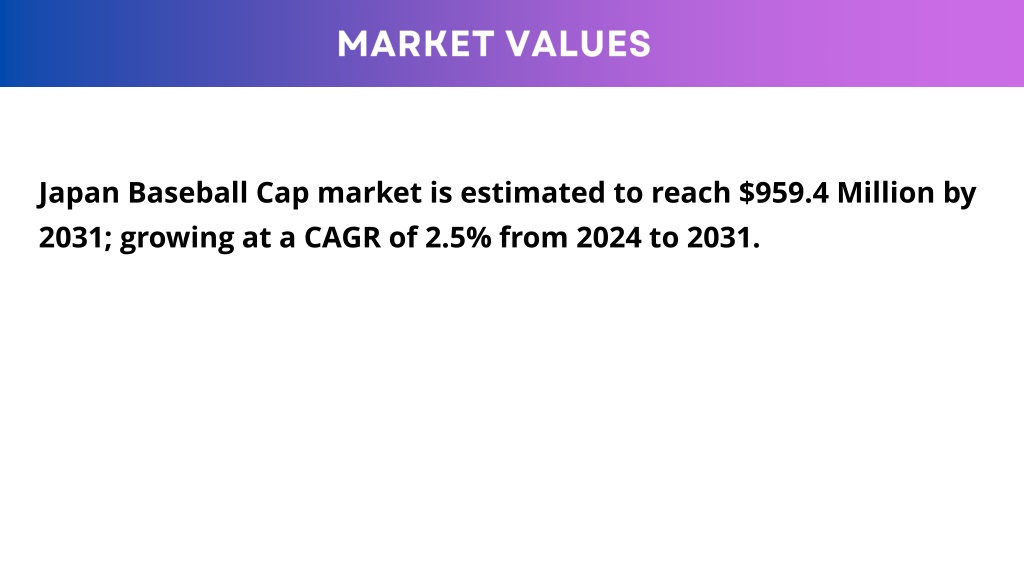 MARKET VALUES

Japan Baseball Cap market is estimated to reach \$959.4 Million by 2031; growing at a CAGR of 2.5% from 2024 to 2031.